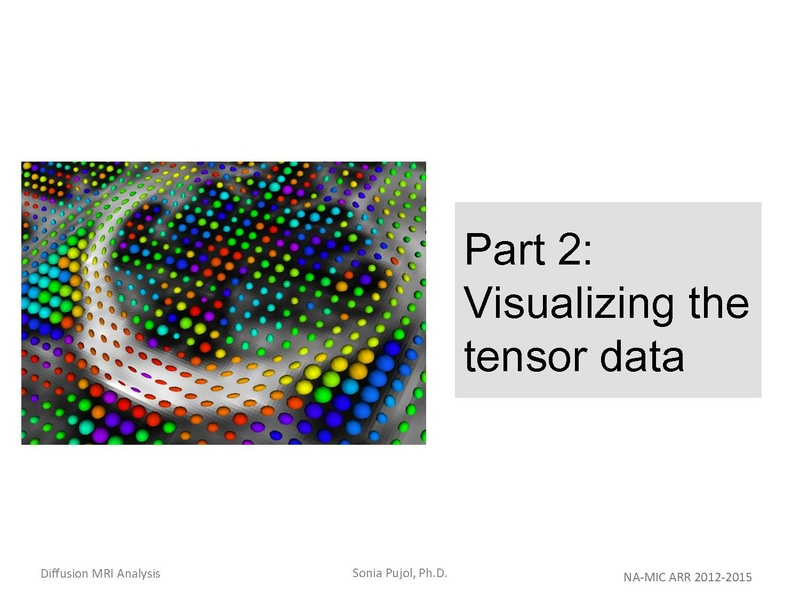 Part 2: Visualizing the tensor data

Diffusion MRI Analysis

Sonia Pujol, Ph.D.

NA-MIC ARR 2012-2015